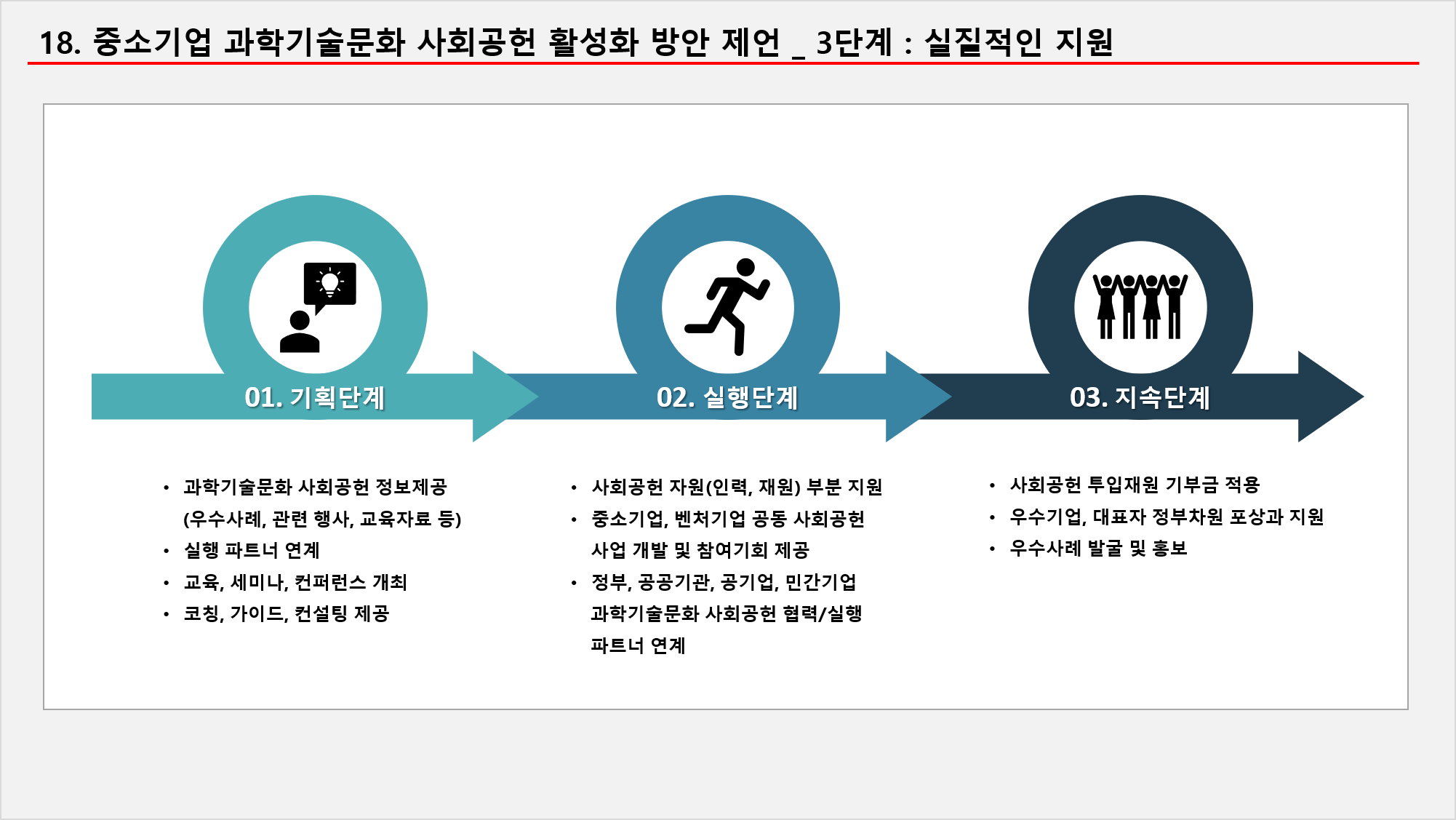 18. 중소기업 과학기술문화 사회공헌 활성화 방안 제언 _ 3단계 : 실질적인 지원

01. 기획단계

02. 실행단계

03. 지속단계

• 과학기술문화 사회공헌 정보제공 (우수사례, 관련 행사, 교육자료 등)
• 실행 파트너 연계
• 교육, 세미나, 컨퍼런스 개최
• 코칭, 가이드, 컨설팅 제공

• 사회공헌 자원(인력, 재원) 부분 지원
• 중소기업, 벤처기업 공동 사회공헌 사업 개발 및 참여기회 제공
• 정부, 공공기관, 공기업, 민간기업 과학기술문화 사회공헌 협력/실행 파트너 연계

• 사회공헌 투입재원 기부금 적용
• 우수기업, 대표자 정부차원 포상과 지원
• 우수사례 발굴 및 홍보